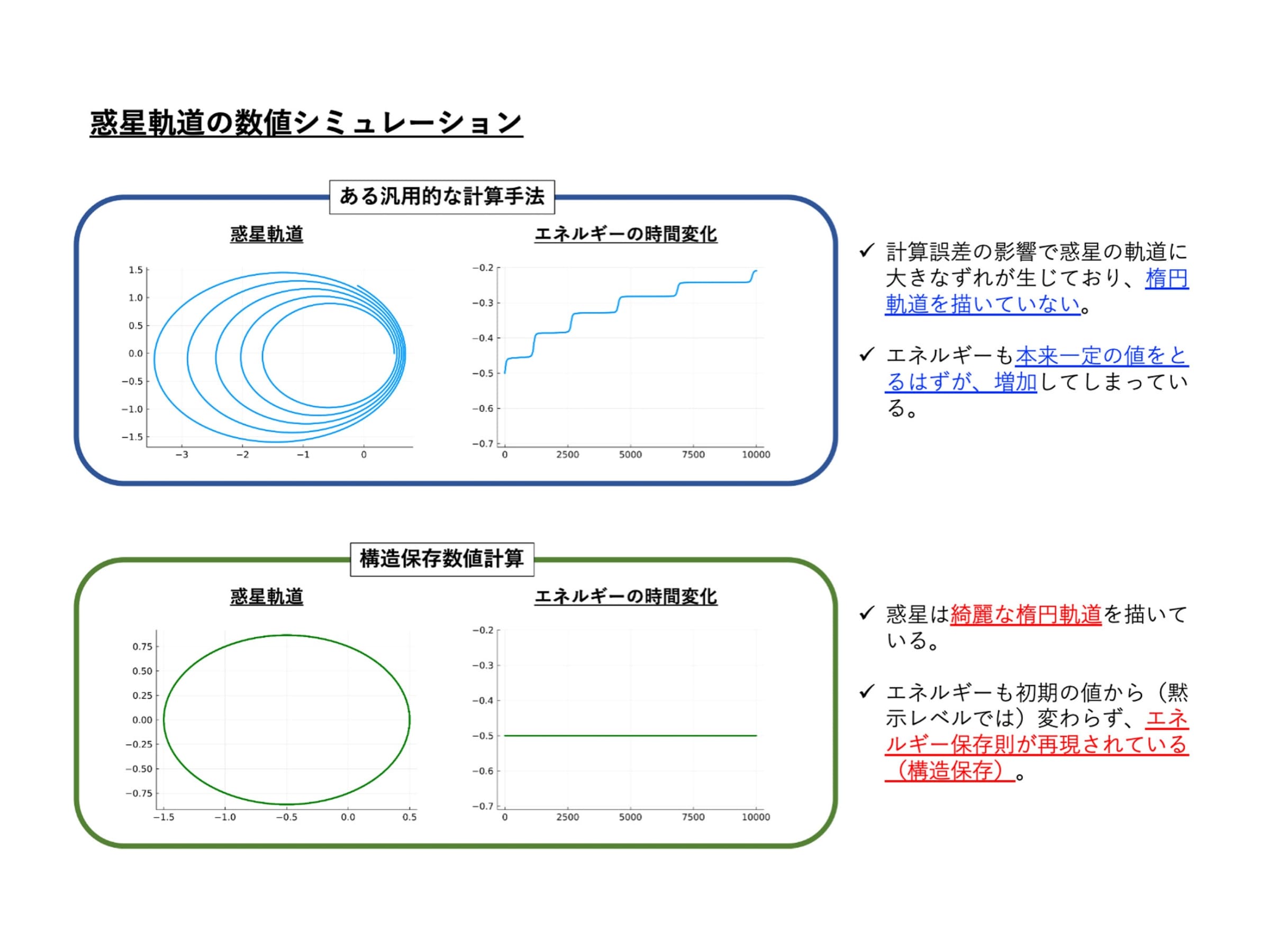 惑星軌道の数値シミュレーション

ある汎用的な計算手法

惑星軌道

1.5
1.0
0.5
0.0
−0.5
−1.0
−1.5
−3 −2 −1 0

エネルギーの時間変化

−0.2
−0.3
−0.4
−0.5
−0.6
−0.7
0 2500 5000 7500 10000

✓ 計算誤差の影響で惑星の軌道に大きなずれが生じており、楕円軌道を描いていない。

✓ エネルギーも本来一定の値をとるはずが、増加してしまっている。

構造保存数値計算

惑星軌道

0.75
0.50
0.25
0.00
−0.25
−0.50
−0.75
−1.5 −1.0 −0.5 0.0 0.5

エネルギーの時間変化

−0.2
−0.3
−0.4
−0.5
−0.6
−0.7
0 2500 5000 7500 10000

✓ 惑星は綺麗な楕円軌道を描いている。

✓ エネルギーも初期の値から（黙示レベルでは）変わらず、エネルギー保存則が再現されている（構造保存）。